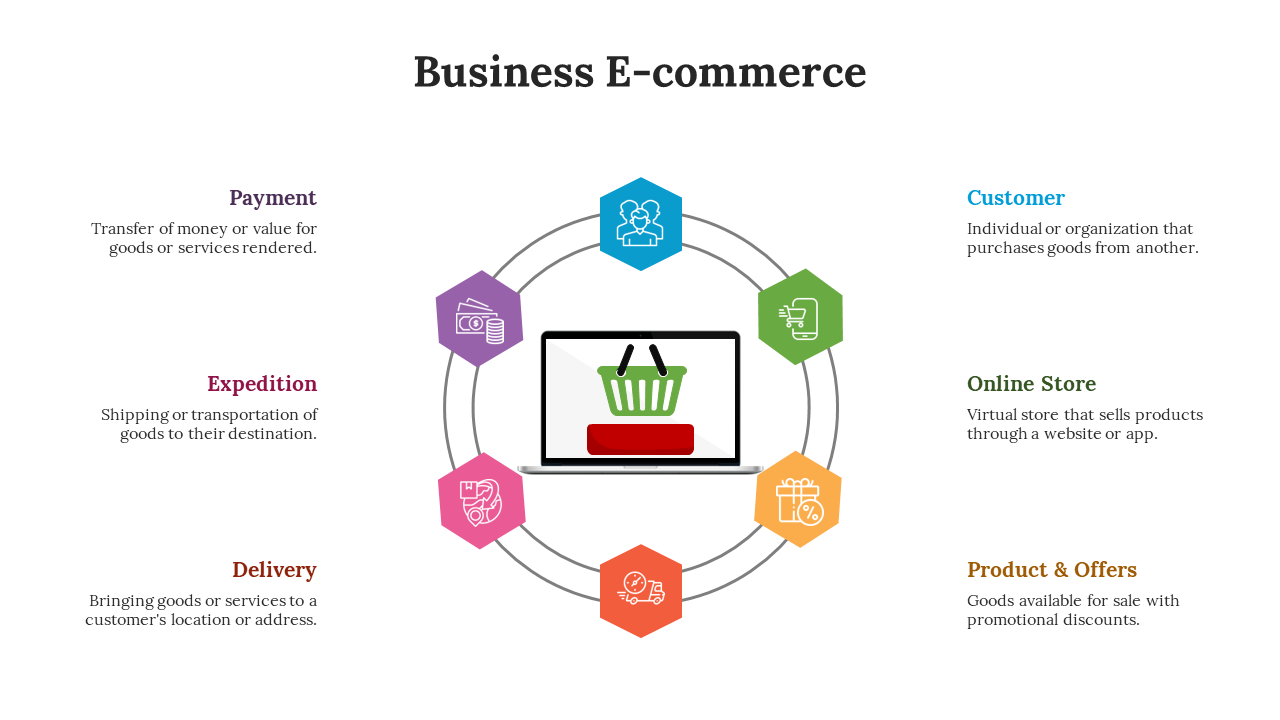 Business E-commerce

Payment

Transfer of money or value for goods or services rendered.

Expedition

Shipping or transportation of goods to their destination.

Delivery

Bringing goods or services to a customer's location or address.

Customer

Individual or organization that purchases goods from another.

Online Store

Virtual store that sells products through a website or app.

Product & Offers

Goods available for sale with promotional discounts.